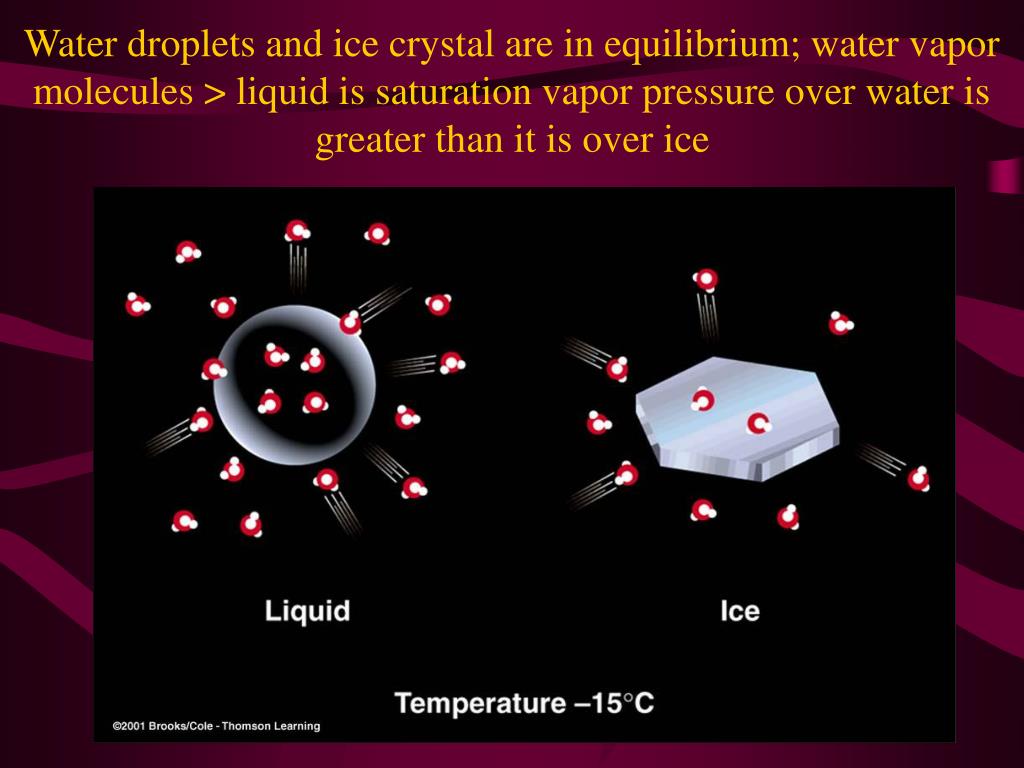 Water droplets and ice crystal are in equilibrium; water vapor molecules > liquid is saturation vapor pressure over water is greater than it is over ice

Liquid

Ice

Temperature –15°C

©2001 Brooks/Cole - Thomson Learning